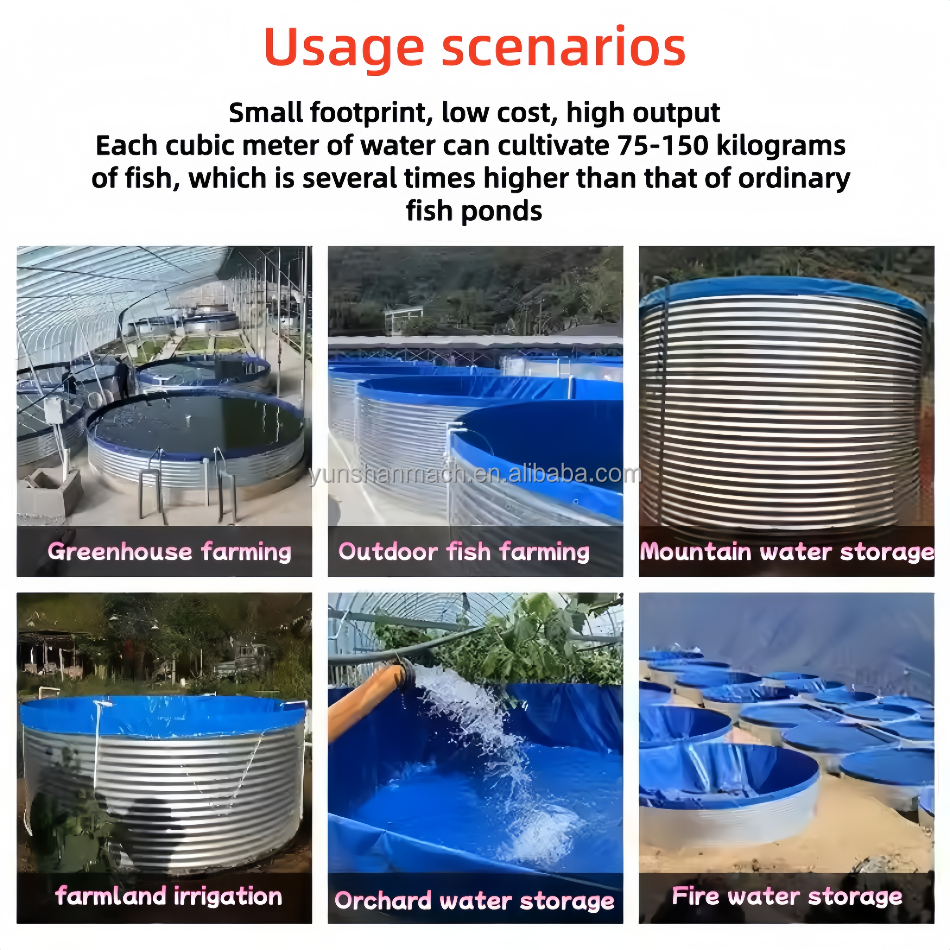 Usage scenarios

Small footprint, low cost, high output
Each cubic meter of water can cultivate 75-150 kilograms of fish, which is several times higher than that of ordinary fish ponds

yunshanmach.en.alibaba.com

Greenhouse farming

Outdoor fish farming

Mountain water storage

farmland irrigation

Orchard water storage

Fire water storage